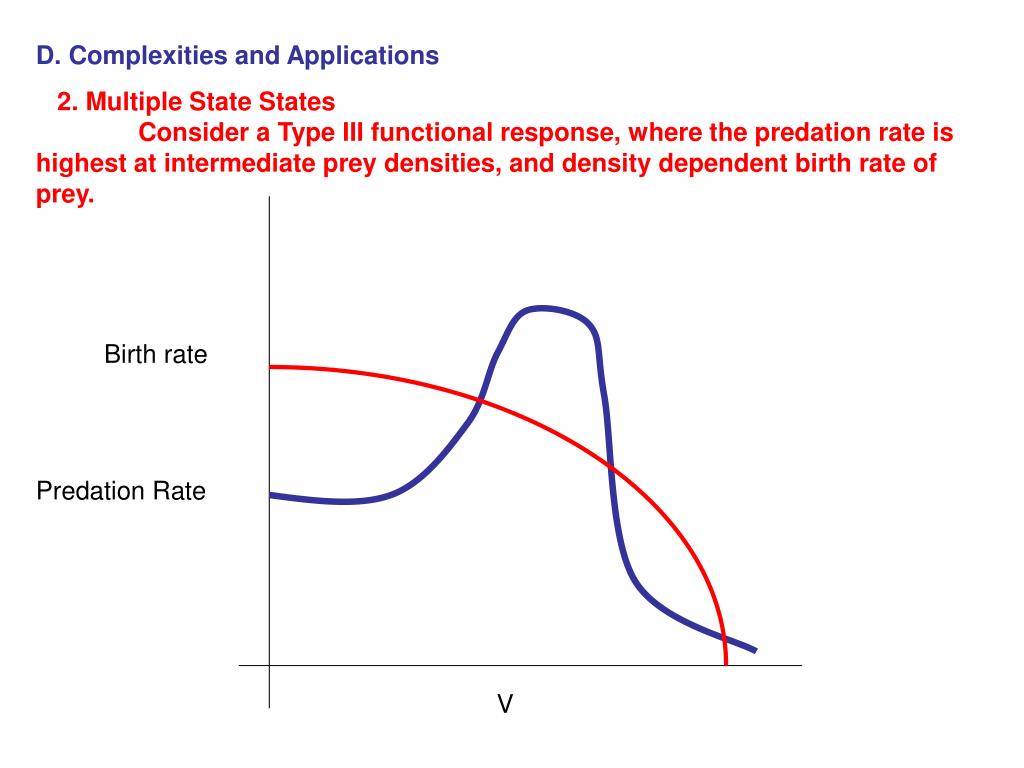 D. Complexities and Applications

2. Multiple State States

Consider a Type III functional response, where the predation rate is highest at intermediate prey densities, and density dependent birth rate of prey.

Birth rate

Predation Rate

V